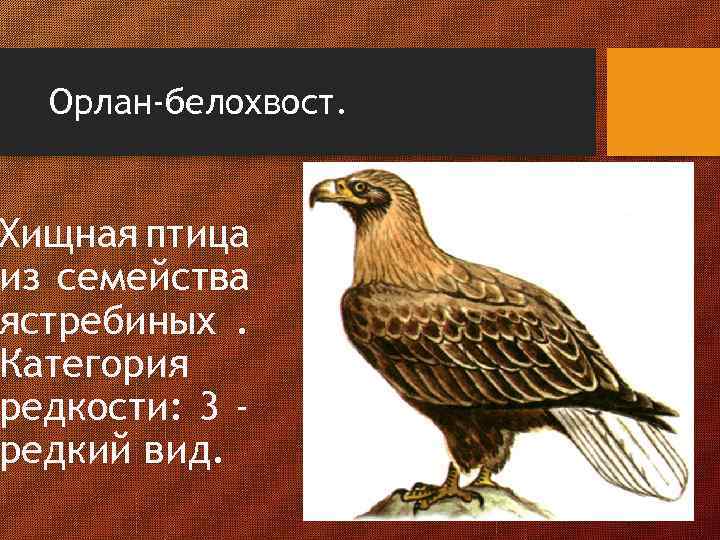 Орлан-белохвост.

Хищная птица из семейства ястребиных . Категория редкости: 3 - редкий вид.